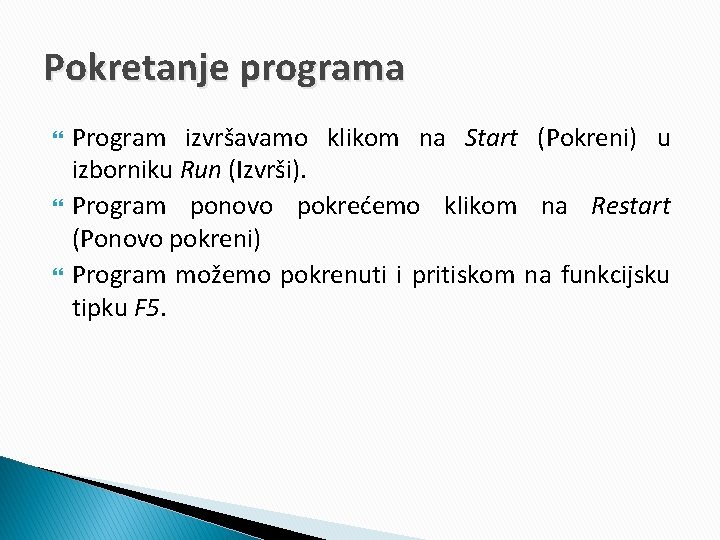 Pokretanje programa

Program izvršavamo klikom na Start (Pokreni) u izborniku Run (Izvrši).

Program ponovo pokrećemo klikom na Restart (Ponovo pokreni)

Program možemo pokrenuti i pritiskom na funkcijsku tipku F5.